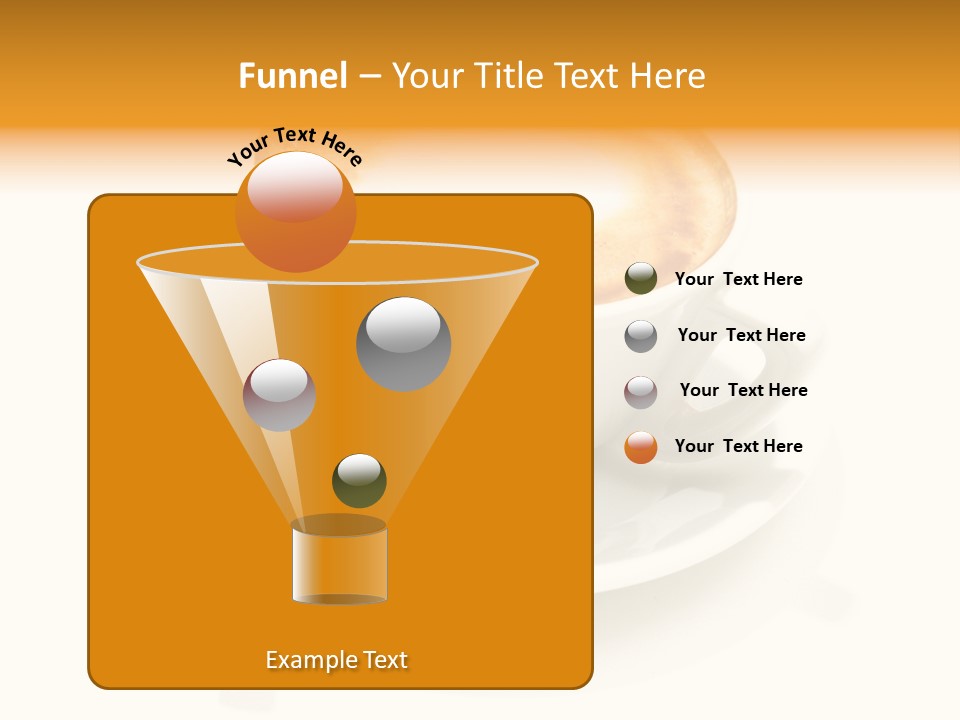 Funnel – Your Title Text Here

Your Text Here

Your Text Here

Your Text Here

Your Text Here

Your Text Here

Example Text